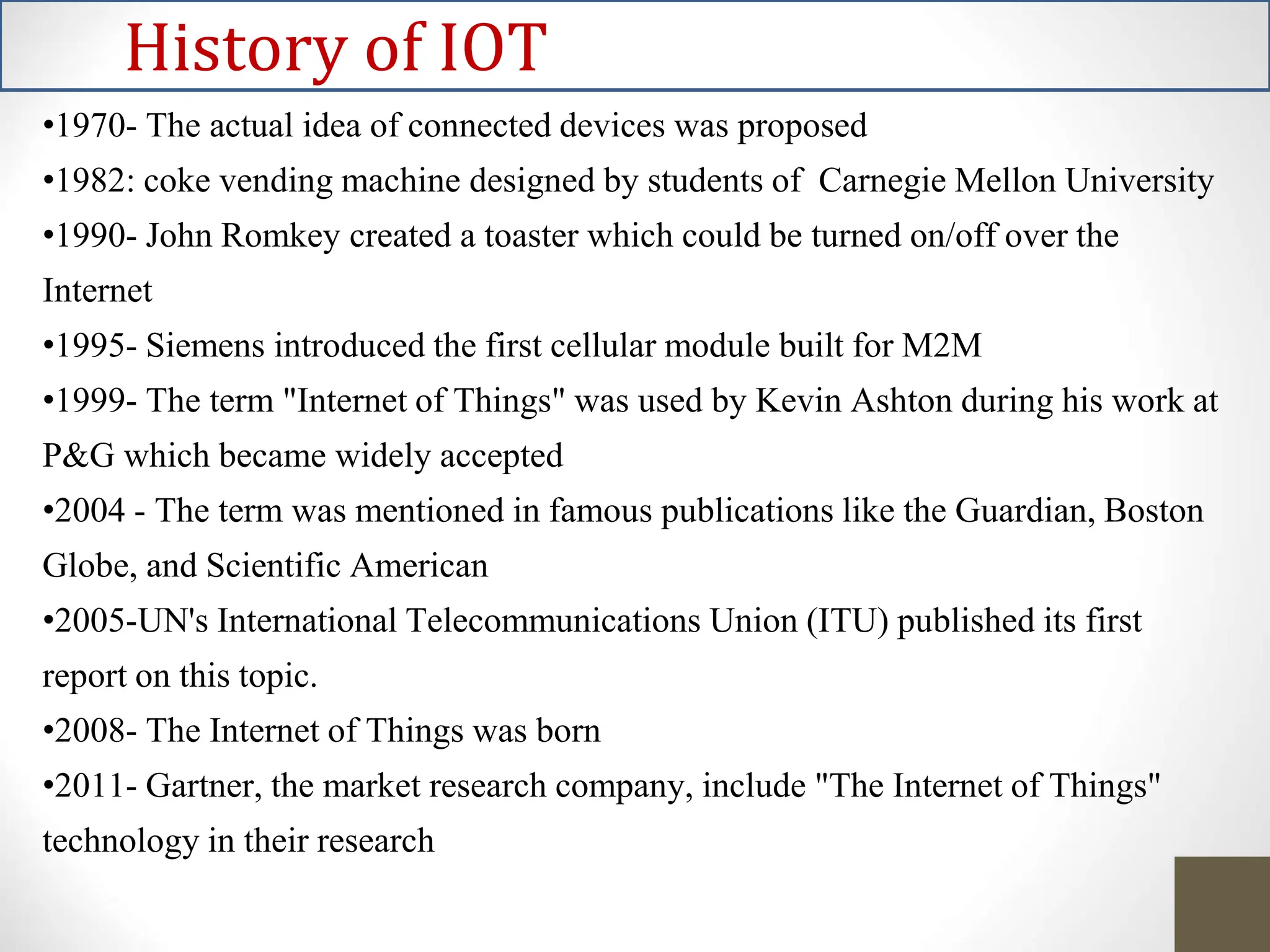 History of IOT

•1970- The actual idea of connected devices was proposed

•1982: coke vending machine designed by students of Carnegie Mellon University

•1990- John Romkey created a toaster which could be turned on/off over the Internet

•1995- Siemens introduced the first cellular module built for M2M

•1999- The term "Internet of Things" was used by Kevin Ashton during his work at P&G which became widely accepted

•2004 - The term was mentioned in famous publications like the Guardian, Boston Globe, and Scientific American

•2005-UN's International Telecommunications Union (ITU) published its first report on this topic.

•2008- The Internet of Things was born

•2011- Gartner, the market research company, include "The Internet of Things" technology in their research